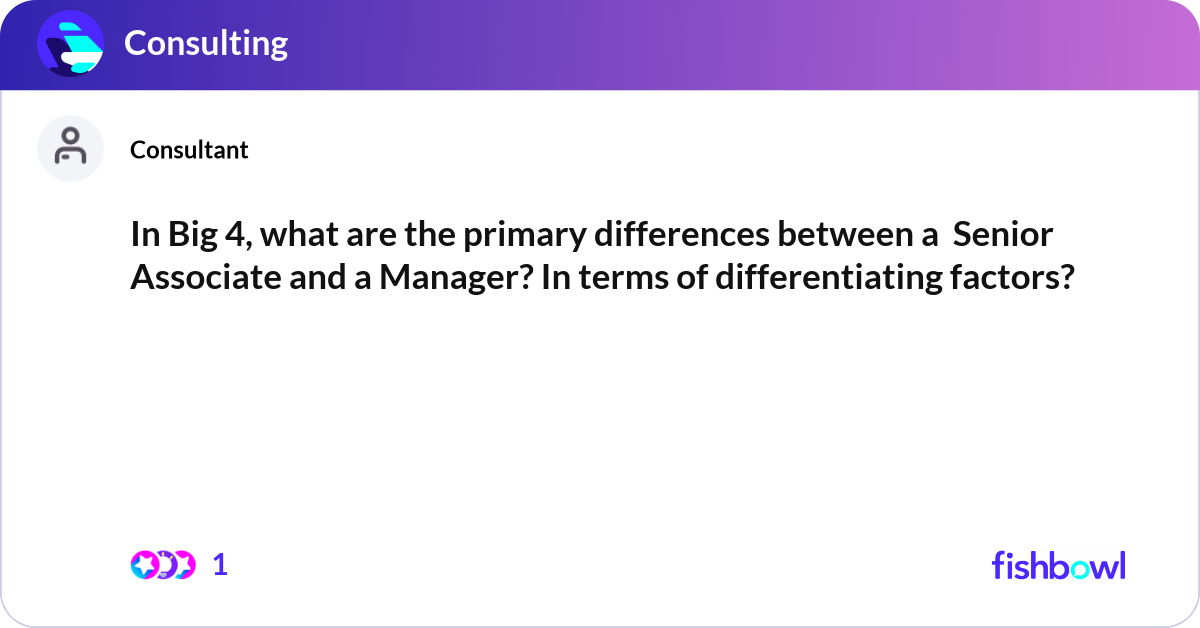 Consulting

Consultant

In Big 4, what are the primary differences between a Senior Associate and a Manager? In terms of differentiating factors?

1

fishbowl